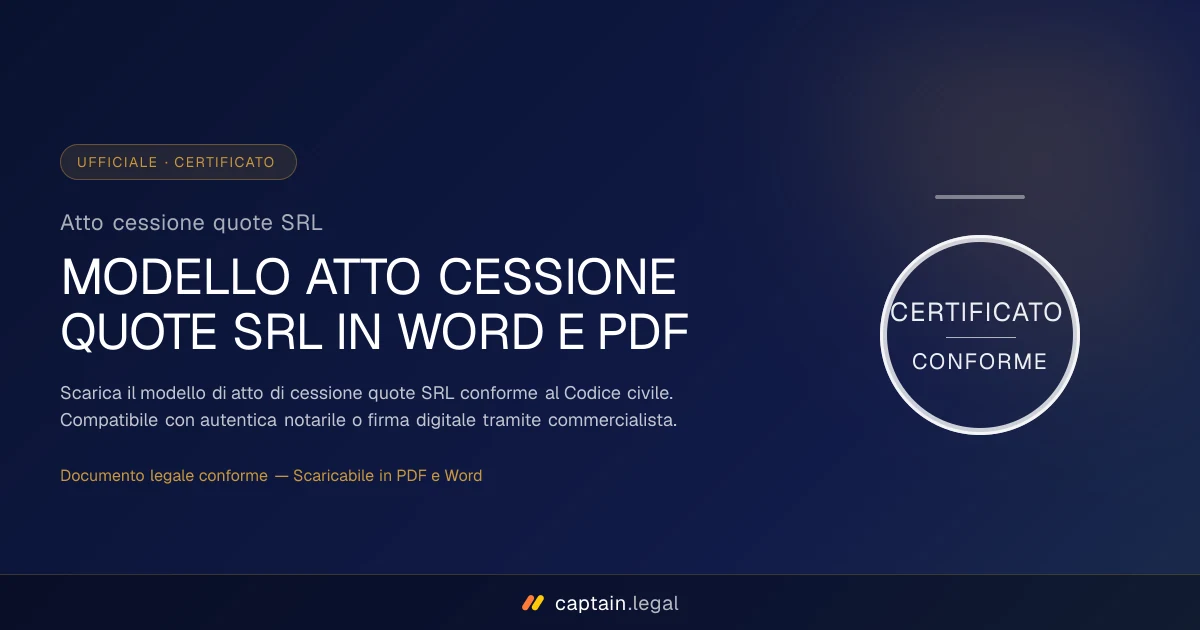 UFFICIALE · CERTIFICATO

Atto cessione quote SRL

MODELLO ATTO CESSIONE QUOTE SRL IN WORD E PDF

Scarica il modello di atto di cessione quote SRL conforme al Codice civile. Compatibile con autentica notarile o firma digitale tramite commercialista.

Documento legale conforme — Scaricabile in PDF e Word

CERTIFICATO
CONFORME

captain.legal